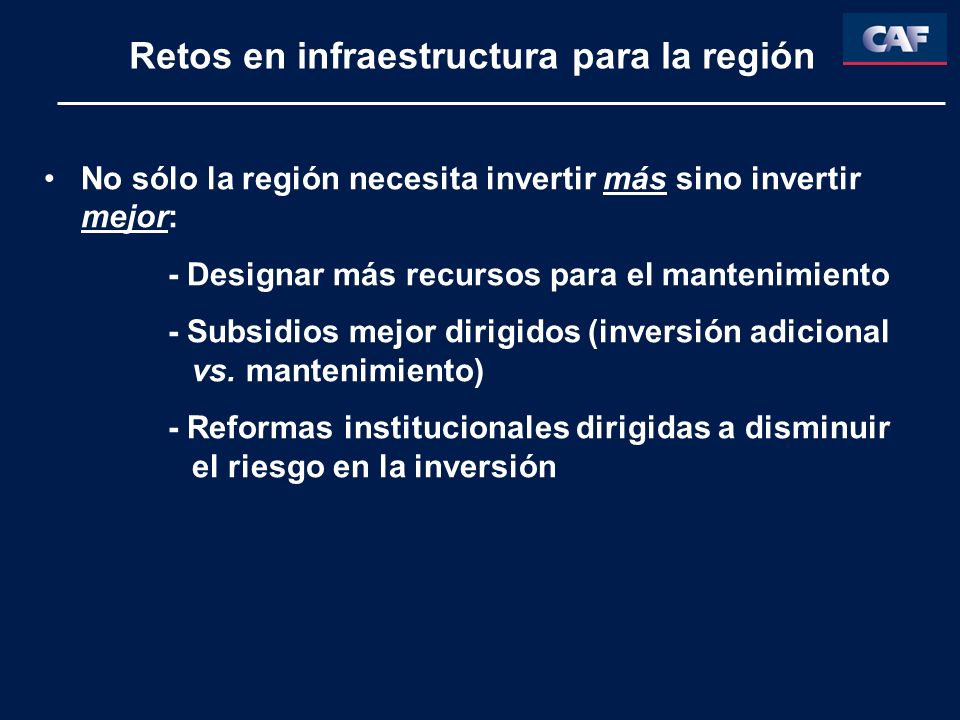 Retos en infraestructura para la región

CAF

• No sólo la región necesita invertir más sino invertir mejor:

- Designar más recursos para el mantenimiento

- Subsidios mejor dirigidos (inversión adicional vs. mantenimiento)

- Reformas institucionales dirigidas a disminuir el riesgo en la inversión